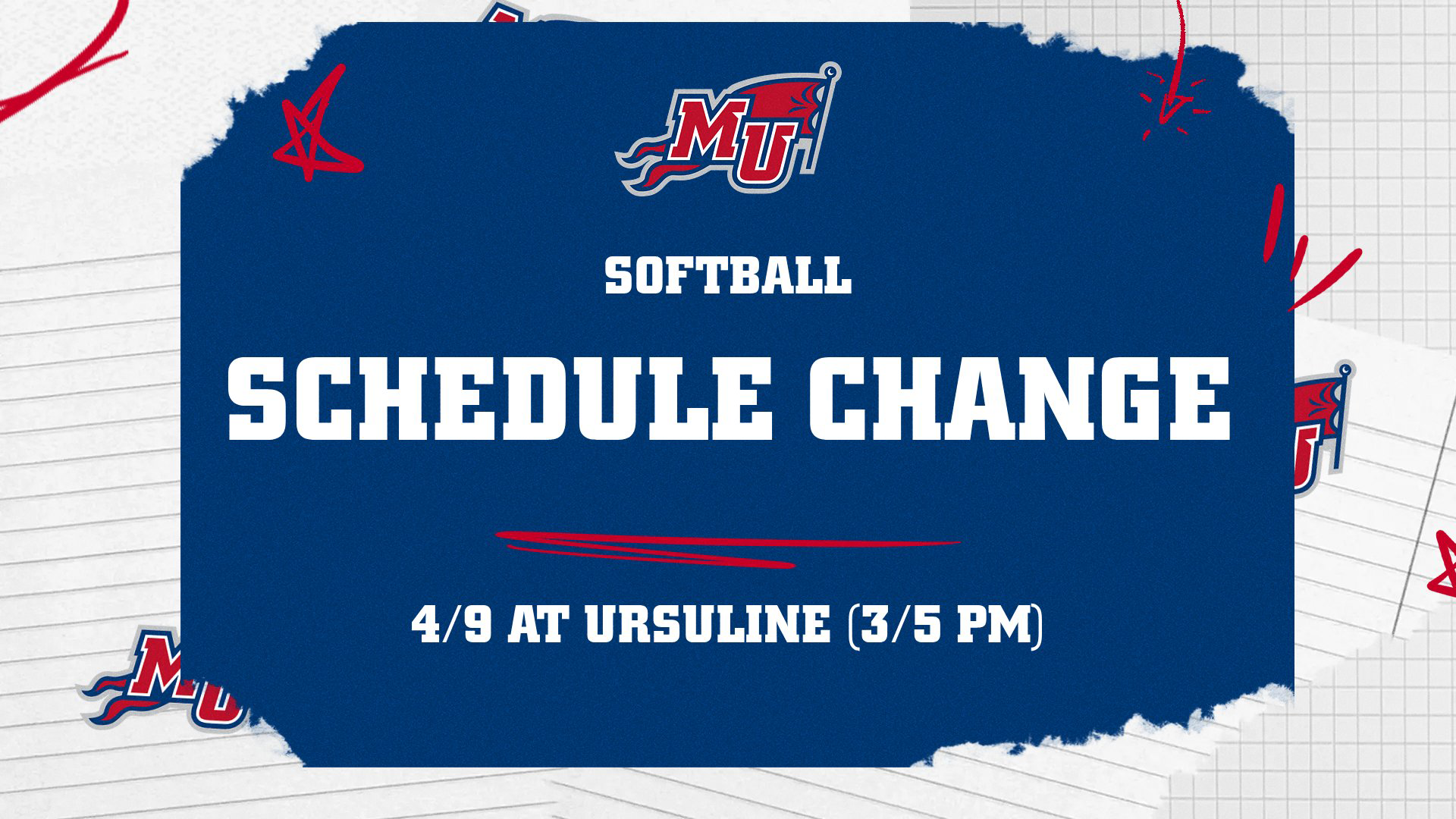 MU

SOFTBALL

SCHEDULE CHANGE

4/9 AT URSULINE (3/5 PM)